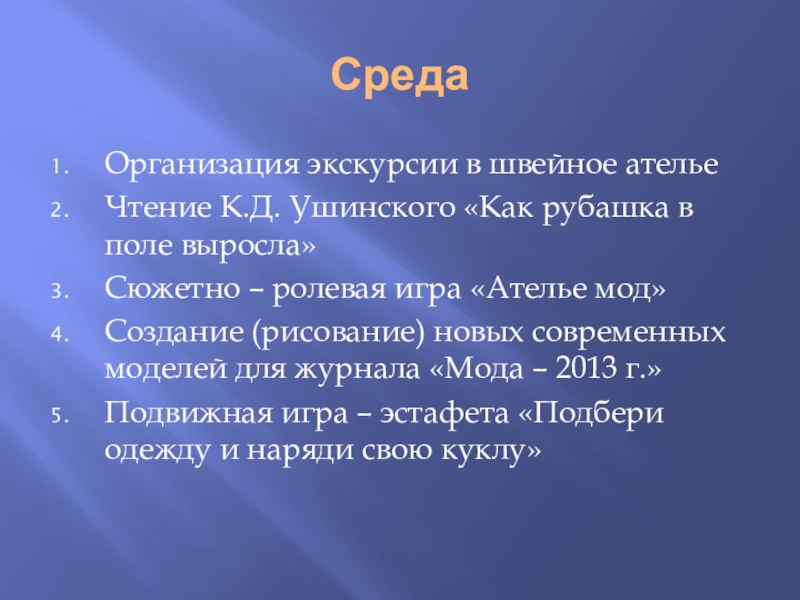 Среда

1. Организация экскурсии в швейное ателье
2. Чтение К.Д. Ушинского «Как рубашка в поле выросла»
3. Сюжетно – ролевая игра «Ателье мод»
4. Создание (рисование) новых современных моделей для журнала «Мода – 2013 г.»
5. Подвижная игра – эстафета «Подбери одежду и наряди свою куклу»